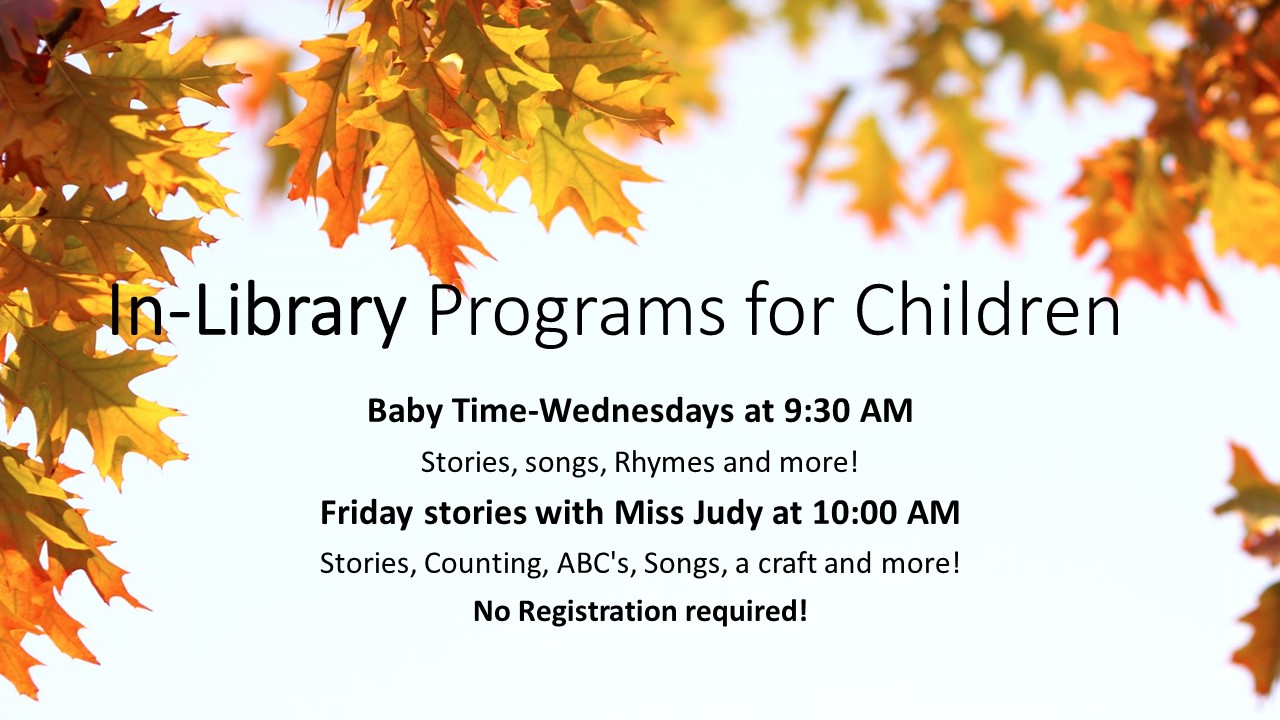 In-Library Programs for Children

Baby Time-Wednesdays at 9:30 AM

Stories, songs, Rhymes and more!

Friday stories with Miss Judy at 10:00 AM

Stories, Counting, ABC's, Songs, a craft and more!

No Registration required!